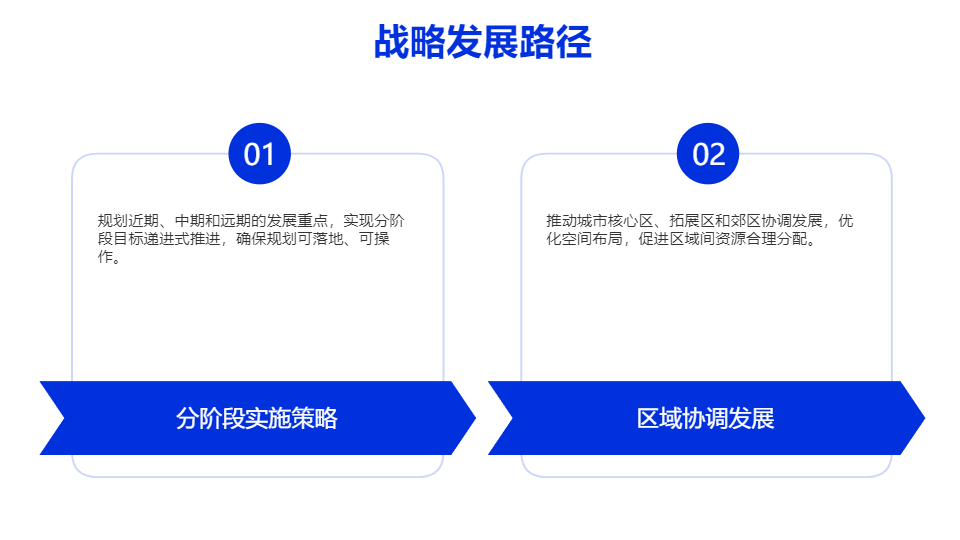 战略发展路径

01

规划近期、中期和远期的发展重点，实现分阶段目标递进式推进，确保规划可落地、可操作。

分阶段实施策略

02

推动城市核心区、拓展区和郊区协调发展，优化空间布局，促进区域间资源合理分配。

区域协调发展